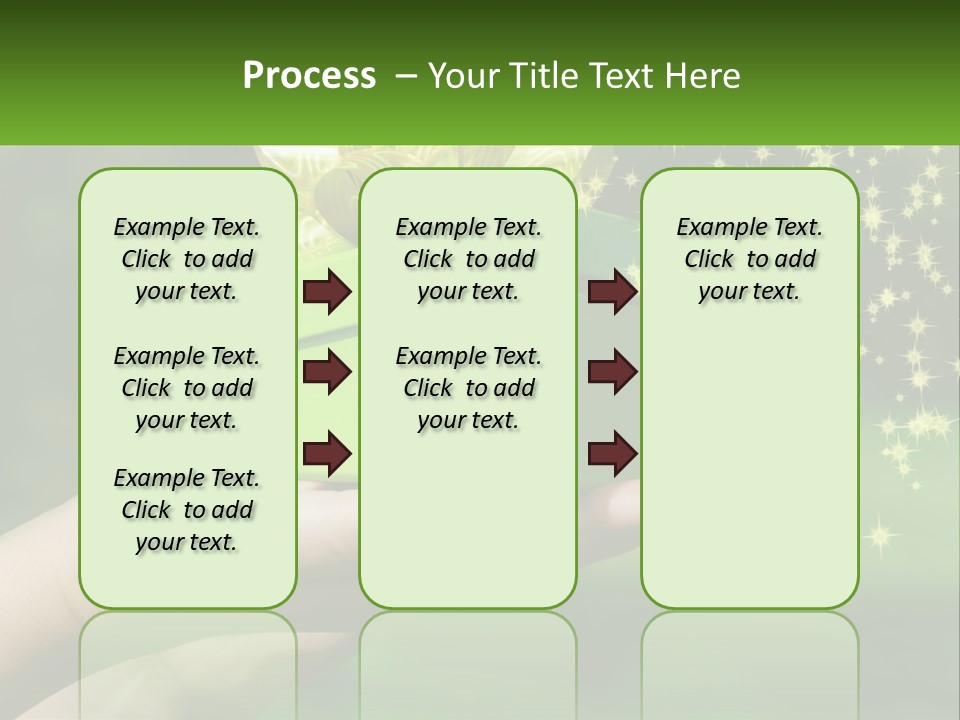 Process – Your Title Text Here

Example Text. Click to add your text.

Example Text. Click to add your text.

Example Text. Click to add your text.

Example Text. Click to add your text.

Example Text. Click to add your text.

Example Text. Click to add your text.